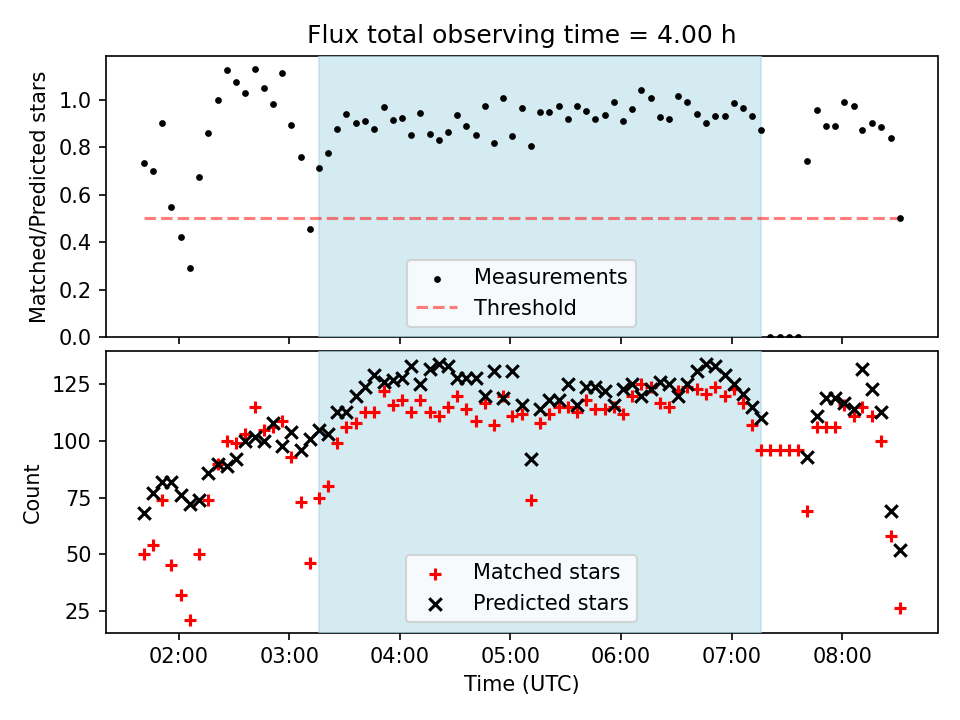 Flux total observing time = 4.00 h

Matched/Predicted stars

1.0
0.8
0.6
0.4
0.2
0.0

Measurements
Threshold

Count

125
100
75
50
25

Matched stars
Predicted stars

02:00
03:00
04:00
05:00
06:00
07:00
08:00

Time (UTC)